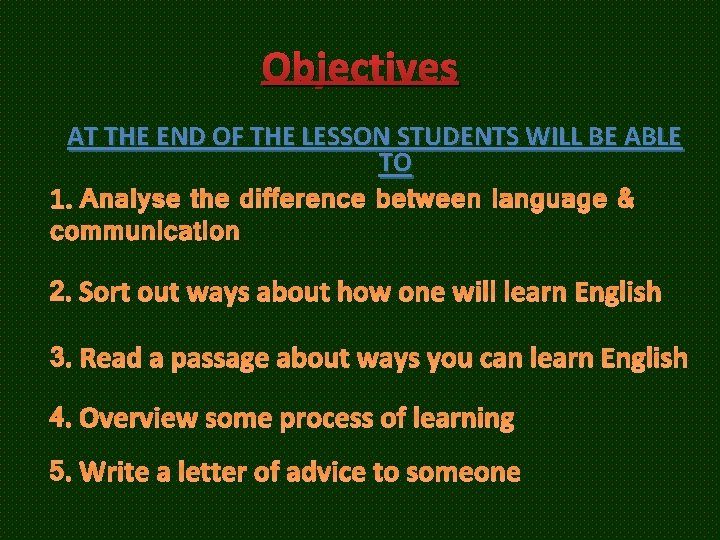 Objectives

AT THE END OF THE LESSON STUDENTS WILL BE ABLE TO

1. Analyse the difference between language & communication

2. Sort out ways about how one will learn English

3. Read a passage about ways you can learn English

4. Overview some process of learning

5. Write a letter of advice to someone